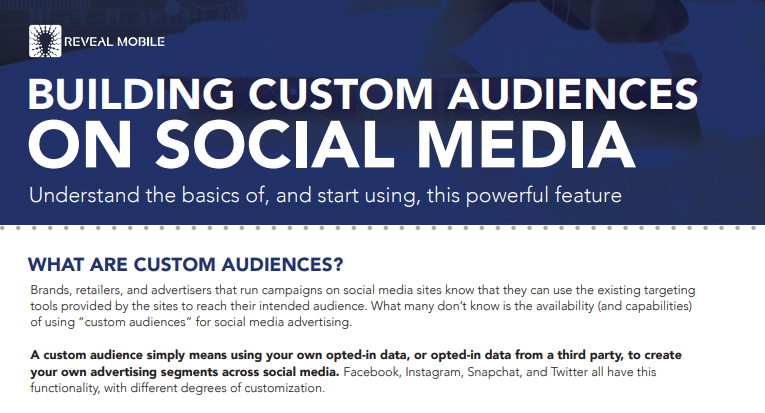 REVEAL MOBILE

BUILDING CUSTOM AUDIENCES ON SOCIAL MEDIA

Understand the basics of, and start using, this powerful feature

WHAT ARE CUSTOM AUDIENCES?

Brands, retailers, and advertisers that run campaigns on social media sites know that they can use the existing targeting tools provided by the sites to reach their intended audience. What many don't know is the availability (and capabilities) of using "custom audiences" for social media advertising.

A custom audience simply means using your own opted-in data, or opted-in data from a third party, to create your own advertising segments across social media. Facebook, Instagram, Snapchat, and Twitter all have this functionality, with different degrees of customization.